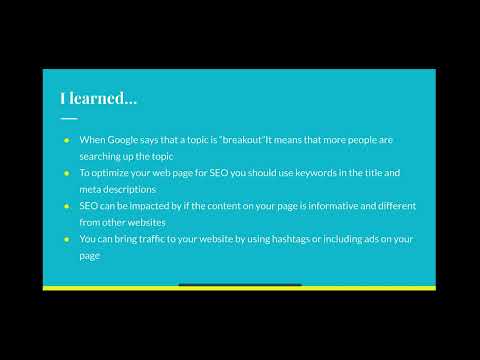 I learned...

- When Google says that a topic is "breakout"It means that more people are searching up the topic
- To optimize your web page for SEO you should use keywords in the title and meta descriptions
- SEO can be impacted by if the content on your page is informative and different from other websites
- You can bring traffic to your website by using hashtags or including ads on your page